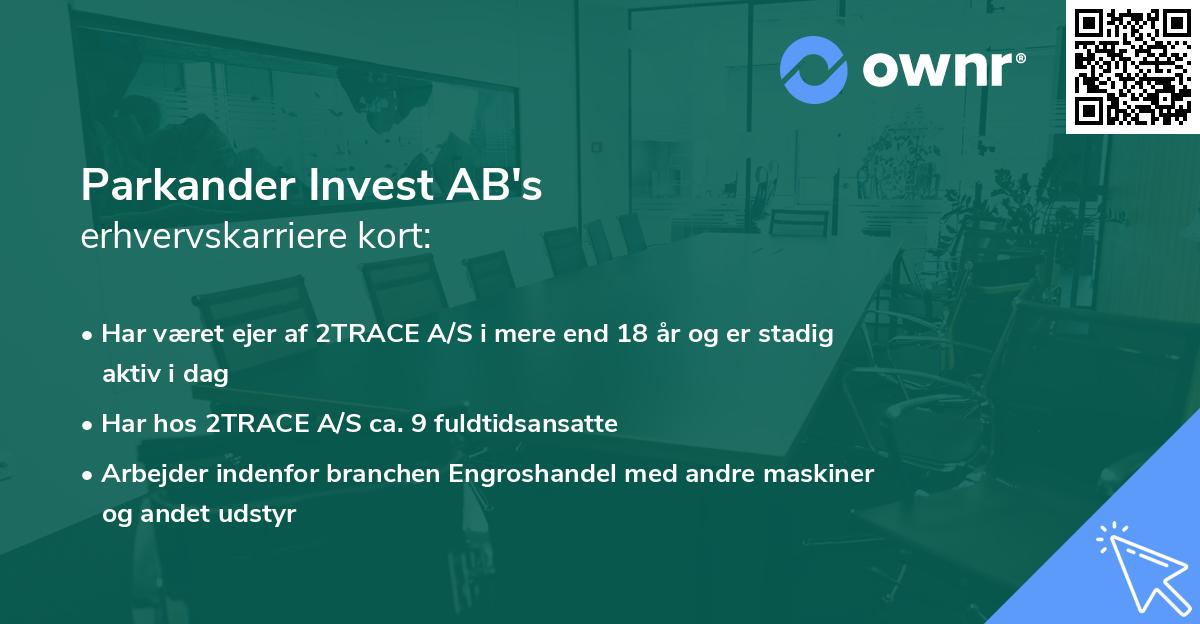 ownr®

Parkander Invest AB's
erhvervskarriere kort:

• Har været ejer af 2TRACE A/S i mere end 18 år og er stadig aktiv i dag
• Har hos 2TRACE A/S ca. 9 fuldtidsansatte
• Arbejder indenfor branchen Engroshandel med andre maskiner og andet udstyr